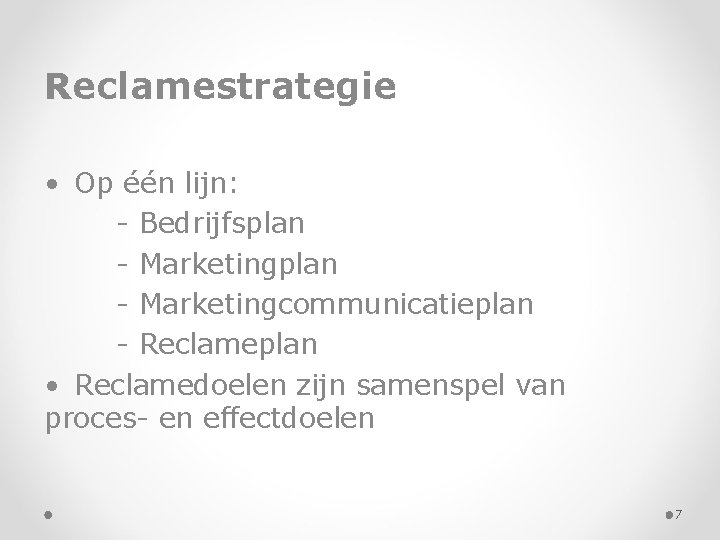 Reclamestrategie

• Op één lijn:
- Bedrijfsplan
- Marketingplan
- Marketingcommunicatieplan
- Reclameplan

• Reclamedoelen zijn samenspel van proces- en effectdoelen

7